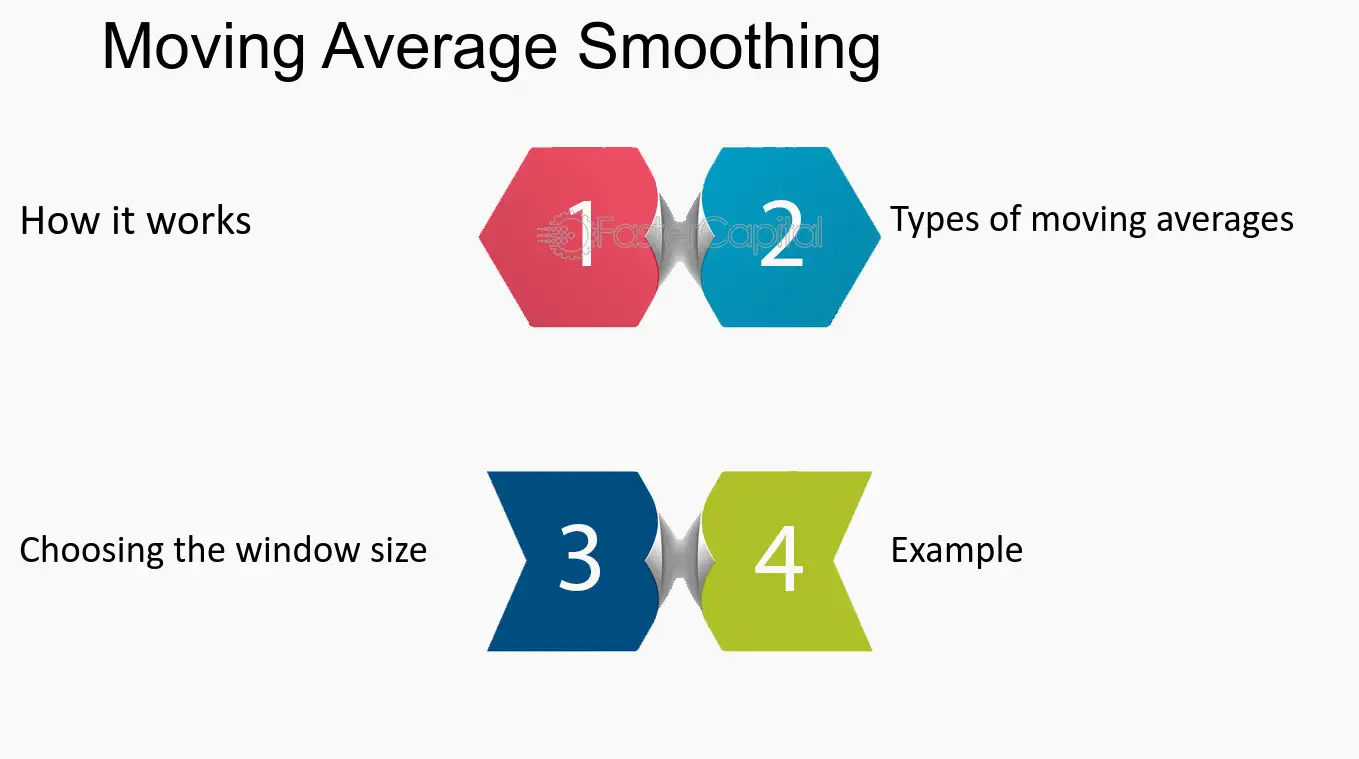 Moving Average Smoothing

How it works

1

2

Types of moving averages

Choosing the window size

3

4

Example

FasterCapital